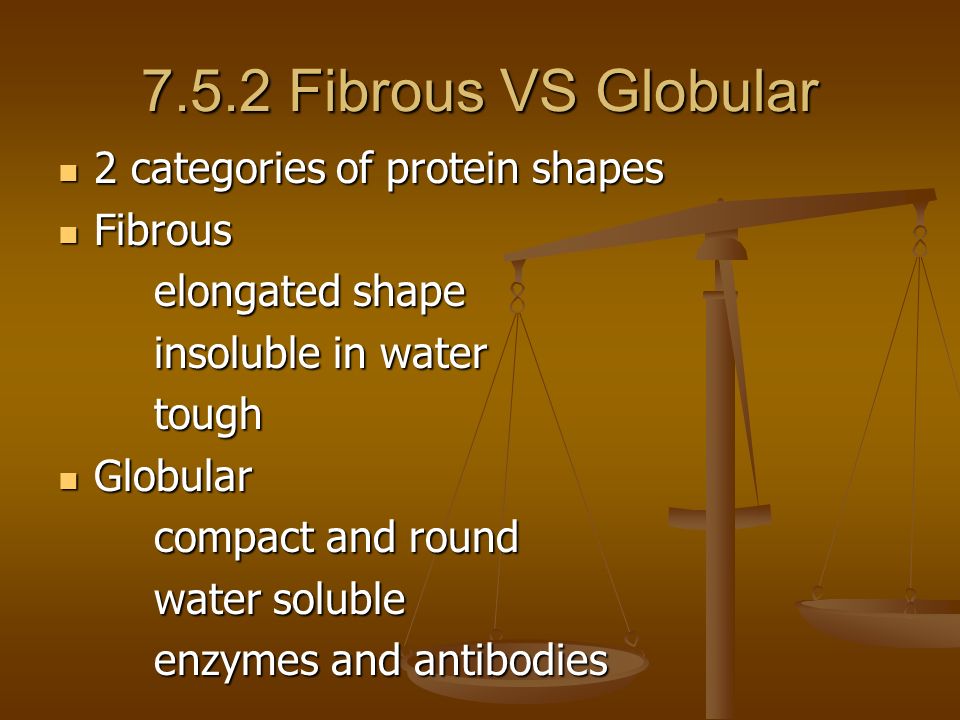 7.5.2 Fibrous VS Globular

- 2 categories of protein shapes
- Fibrous
  elongated shape
  insoluble in water
  tough
- Globular
  compact and round
  water soluble
  enzymes and antibodies